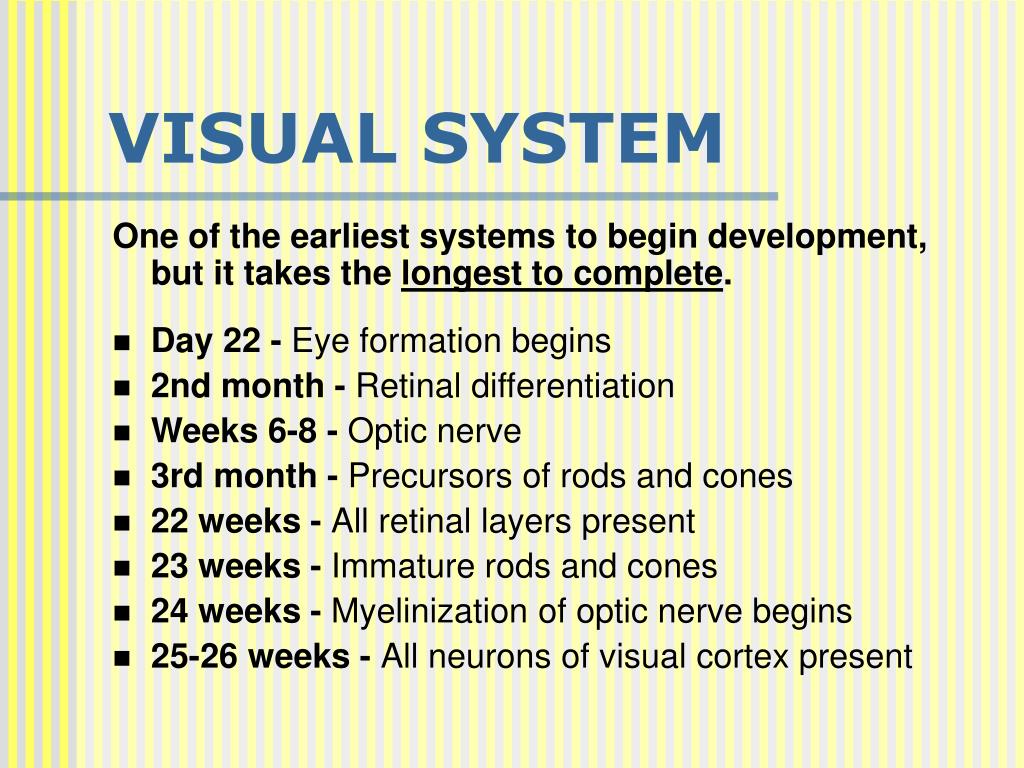 VISUAL SYSTEM

One of the earliest systems to begin development, but it takes the longest to complete.

- Day 22 - Eye formation begins
- 2nd month - Retinal differentiation
- Weeks 6-8 - Optic nerve
- 3rd month - Precursors of rods and cones
- 22 weeks - All retinal layers present
- 23 weeks - Immature rods and cones
- 24 weeks - Myelinization of optic nerve begins
- 25-26 weeks - All neurons of visual cortex present